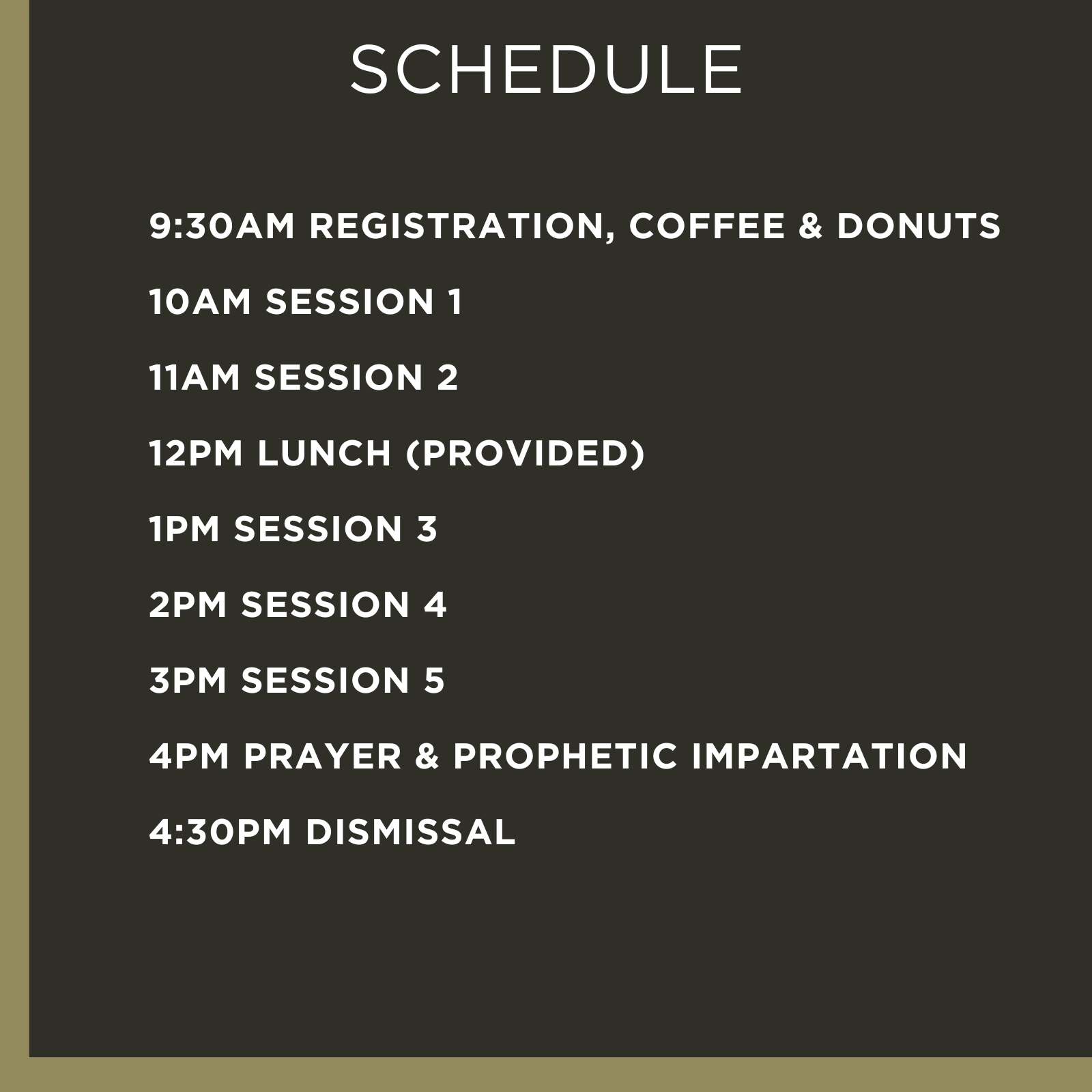 SCHEDULE

9:30AM REGISTRATION, COFFEE & DONUTS

10AM SESSION 1

11AM SESSION 2

12PM LUNCH (PROVIDED)

1PM SESSION 3

2PM SESSION 4

3PM SESSION 5

4PM PRAYER & PROPHETIC IMPARTATION

4:30PM DISMISSAL